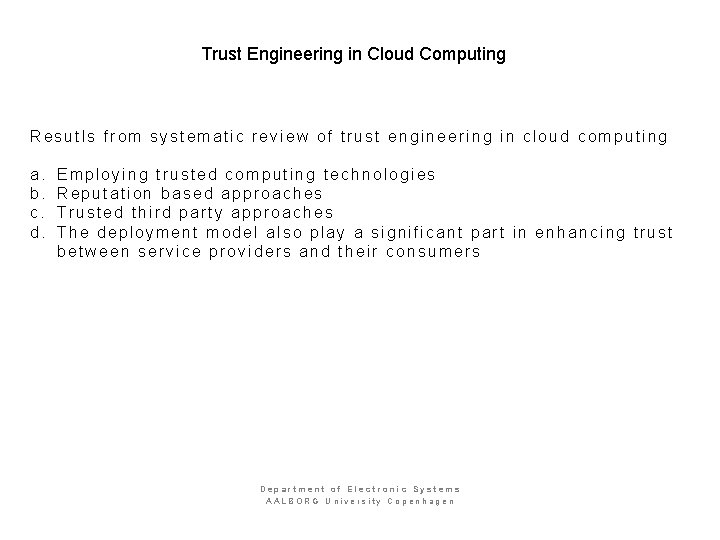 Trust Engineering in Cloud Computing

Resutls from systematic review of trust engineering in cloud computing

a. Employing trusted computing technologies
b. Reputation based approaches
c. Trusted third party approaches
d. The deployment model also play a significant part in enhancing trust between service providers and their consumers

Department of Electronic Systems
AALBORG Univeisity Copenhagen